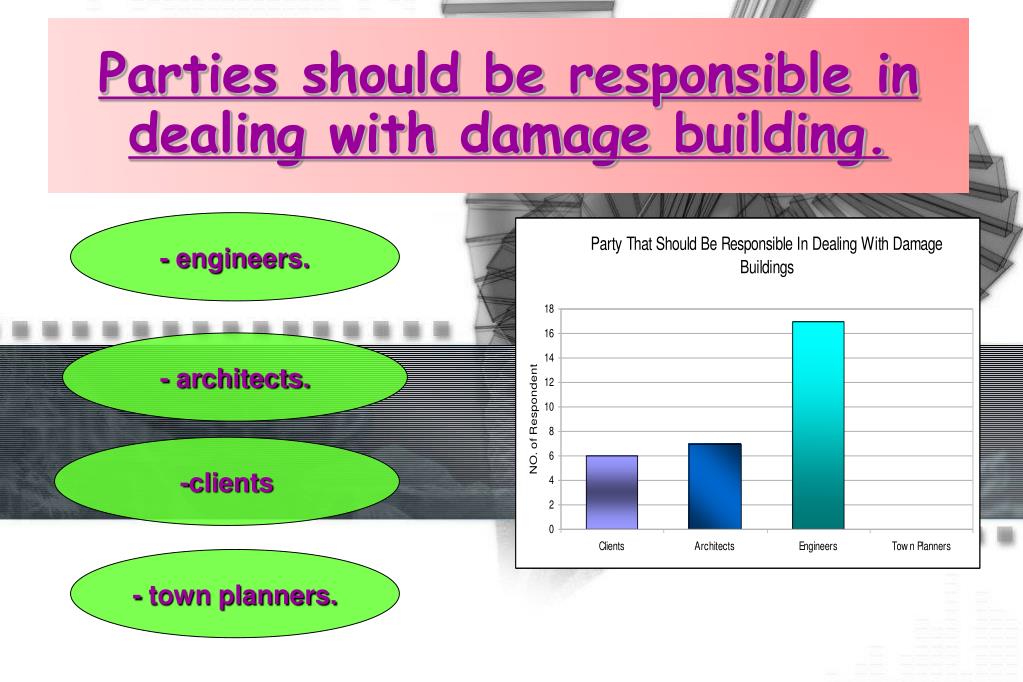 Parties should be responsible in dealing with damage building.

- engineers.

- architects.

-clients

- town planners.

Party That Should Be Responsible In Dealing With Damage Buildings

NO. of Respondent

18
16
14
12
10
8
6
4
2
0

Clients
Architects
Engineers
Town Planners